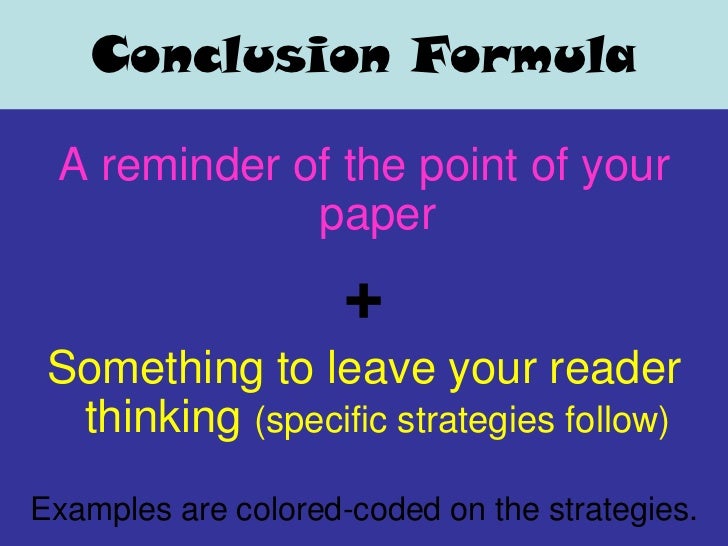 Conclusion Formula

A reminder of the point of your paper

+

Something to leave your reader thinking (specific strategies follow)

Examples are colored-coded on the strategies.